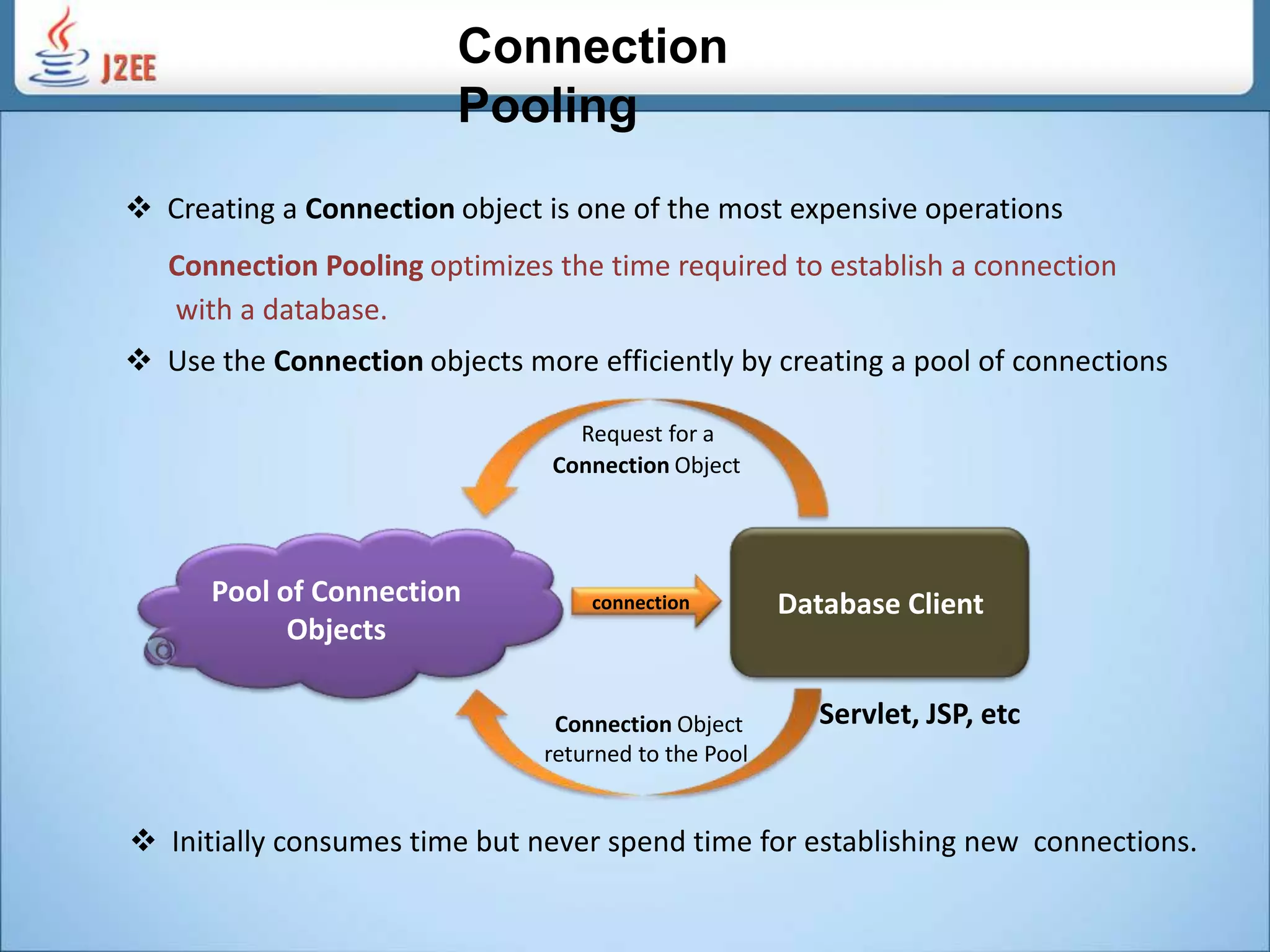 J2EE

Connection Pooling

❖ Creating a Connection object is one of the most expensive operations

Connection Pooling optimizes the time required to establish a connection with a database.

❖ Use the Connection objects more efficiently by creating a pool of connections

Request for a Connection Object

Pool of Connection Objects

connection

Database Client

Servlet, JSP, etc

Connection Object returned to the Pool

❖ Initially consumes time but never spend time for establishing new connections.